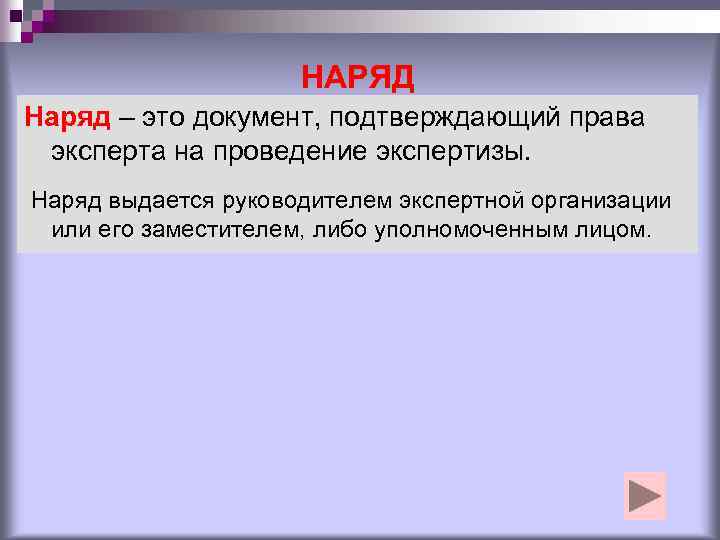 НАРЯД

Наряд – это документ, подтверждающий права эксперта на проведение экспертизы.

Наряд выдается руководителем экспертной организации или его заместителем, либо уполномоченным лицом.